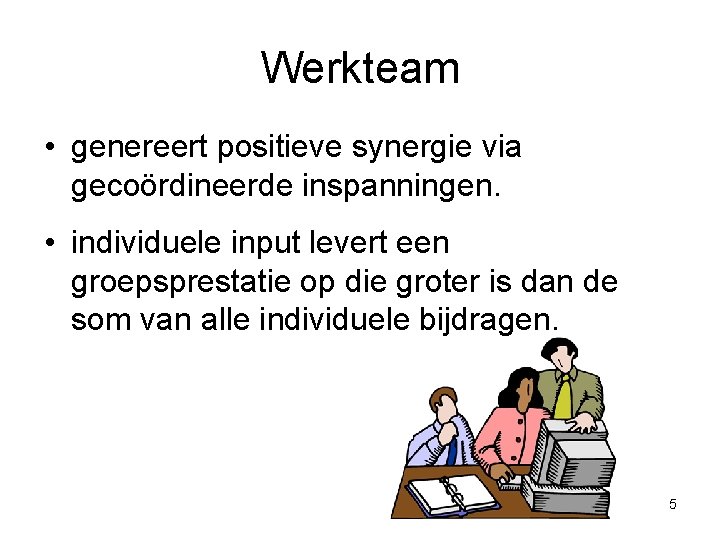 Werkteam

• genereert positieve synergie via gecoördineerde inspanningen.

• individuele input levert een groepsprestatie op die groter is dan de som van alle individuele bijdragen.

5